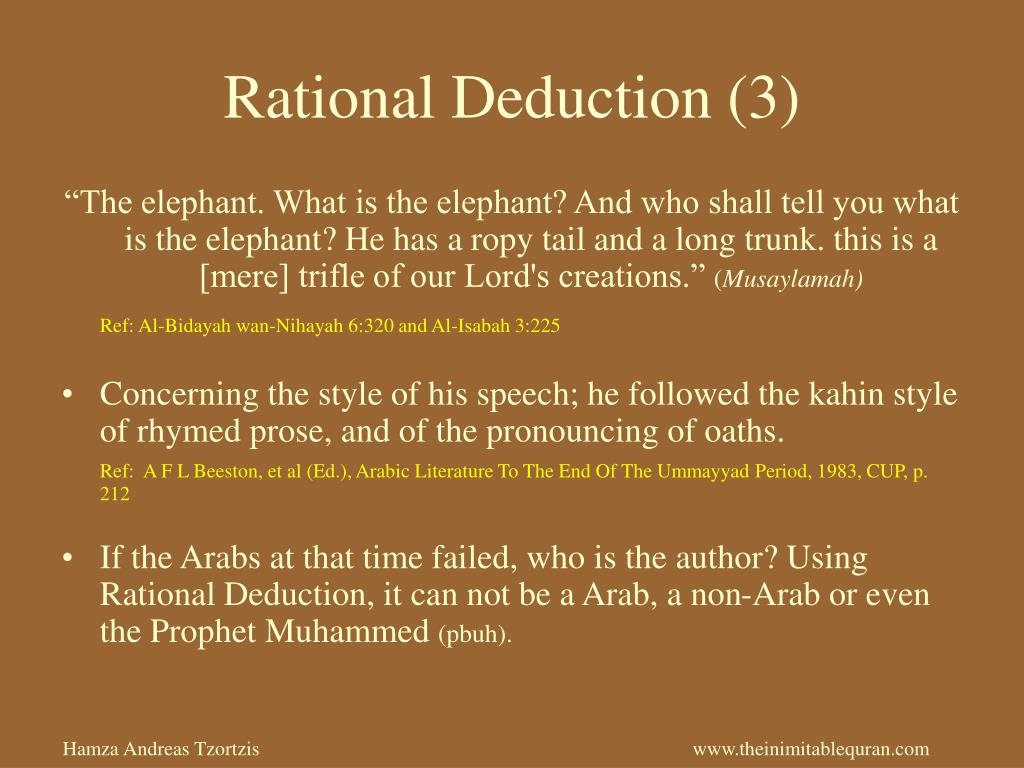 Rational Deduction (3)

“The elephant. What is the elephant? And who shall tell you what is the elephant? He has a ropy tail and a long trunk. this is a [mere] trifle of our Lord's creations.” (Musaylamah)

Ref: Al-Bidayah wan-Nihayah 6:320 and Al-Isabah 3:225

• Concerning the style of his speech; he followed the kahin style of rhymed prose, and of the pronouncing of oaths.

Ref: A F L Beeston, et al (Ed.), Arabic Literature To The End Of The Ummayyad Period, 1983, CUP, p. 212

• If the Arabs at that time failed, who is the author? Using Rational Deduction, it can not be a Arab, a non-Arab or even the Prophet Muhammed (pbuh).

Hamza Andreas Tzortzis

www.theinimitablequran.com